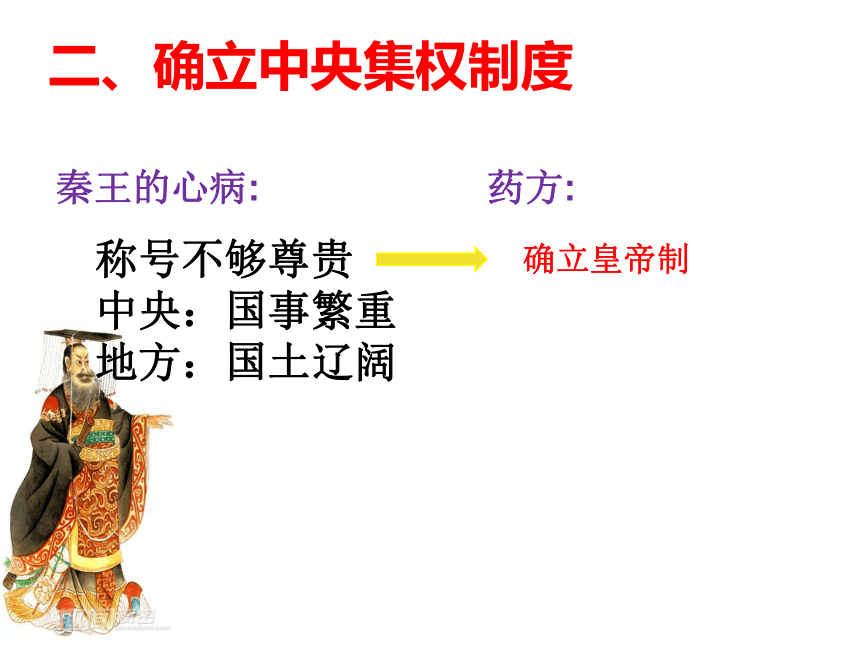 二、确立中央集权制度

秦王的心病:

药方:

称号不够尊贵

确立皇帝制

中央：国事繁重

地方：国土辽阔